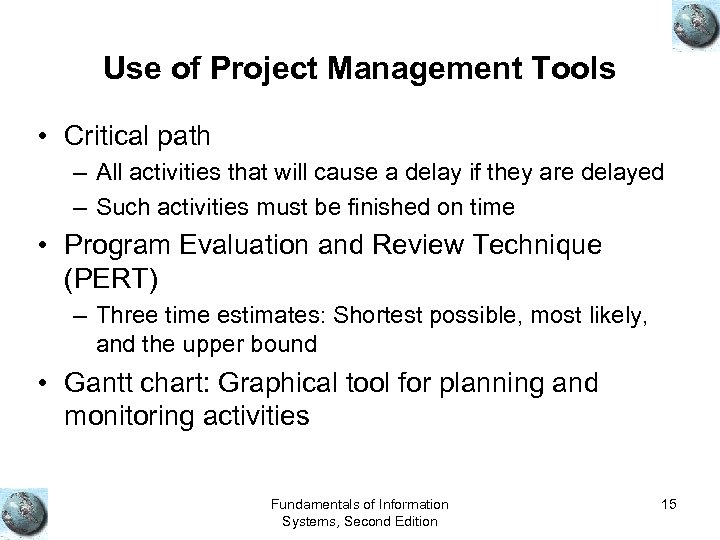 Use of Project Management Tools

• Critical path
– All activities that will cause a delay if they are delayed
– Such activities must be finished on time

• Program Evaluation and Review Technique (PERT)
– Three time estimates: Shortest possible, most likely, and the upper bound

• Gantt chart: Graphical tool for planning and monitoring activities

Fundamentals of Information Systems, Second Edition

15